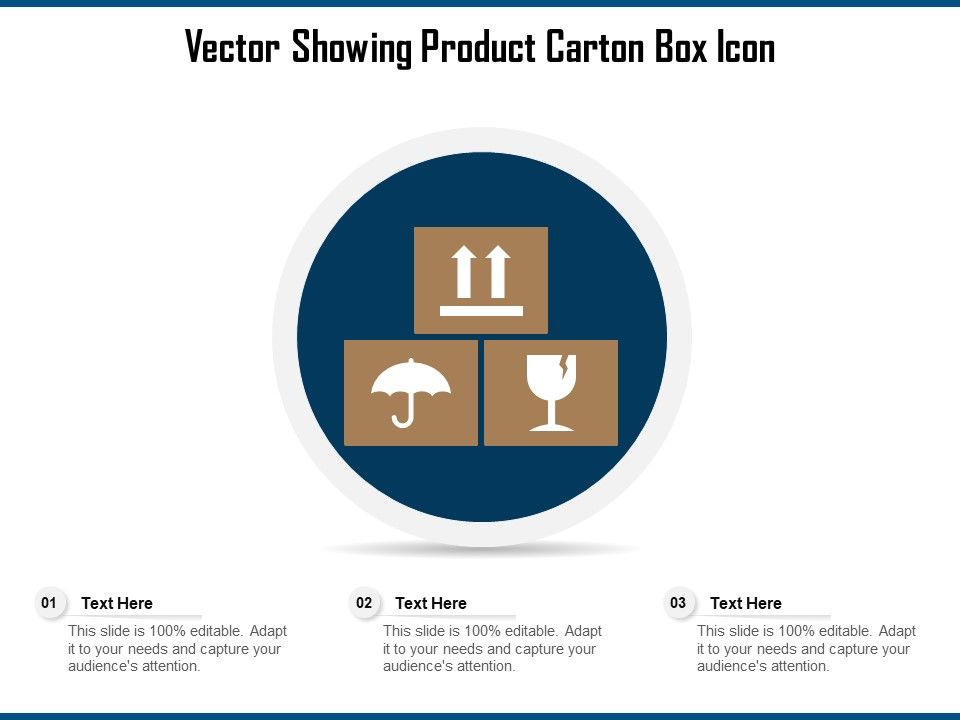 Vector Showing Product Carton Box Icon

01 Text Here

This slide is 100% editable. Adapt it to your needs and capture your audience's attention.

02 Text Here

This slide is 100% editable. Adapt it to your needs and capture your audience's attention.

03 Text Here

This slide is 100% editable. Adapt it to your needs and capture your audience's attention.